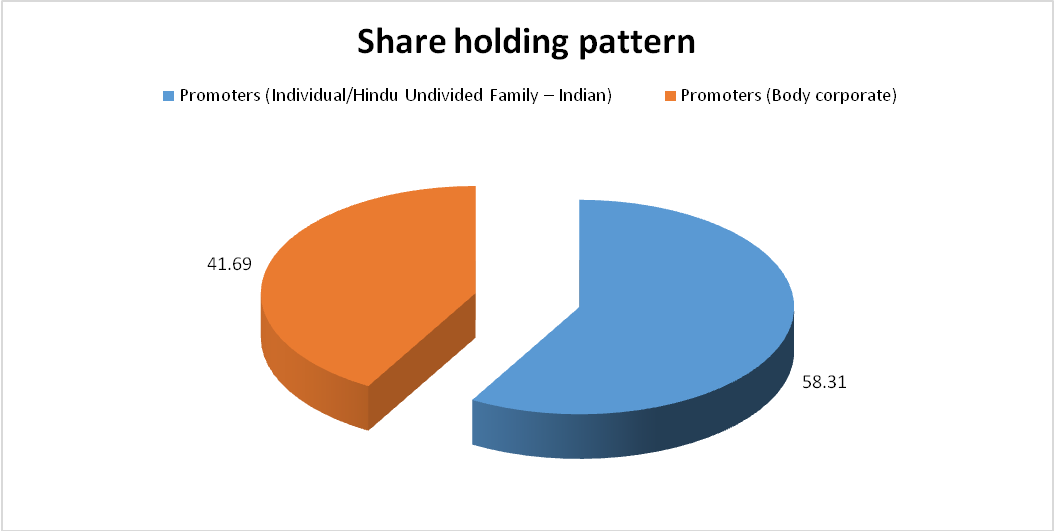 Share holding pattern

Promoters (Individual/Hindu Undivided Family – Indian)
Promoters (Body corporate)

41.69

58.31